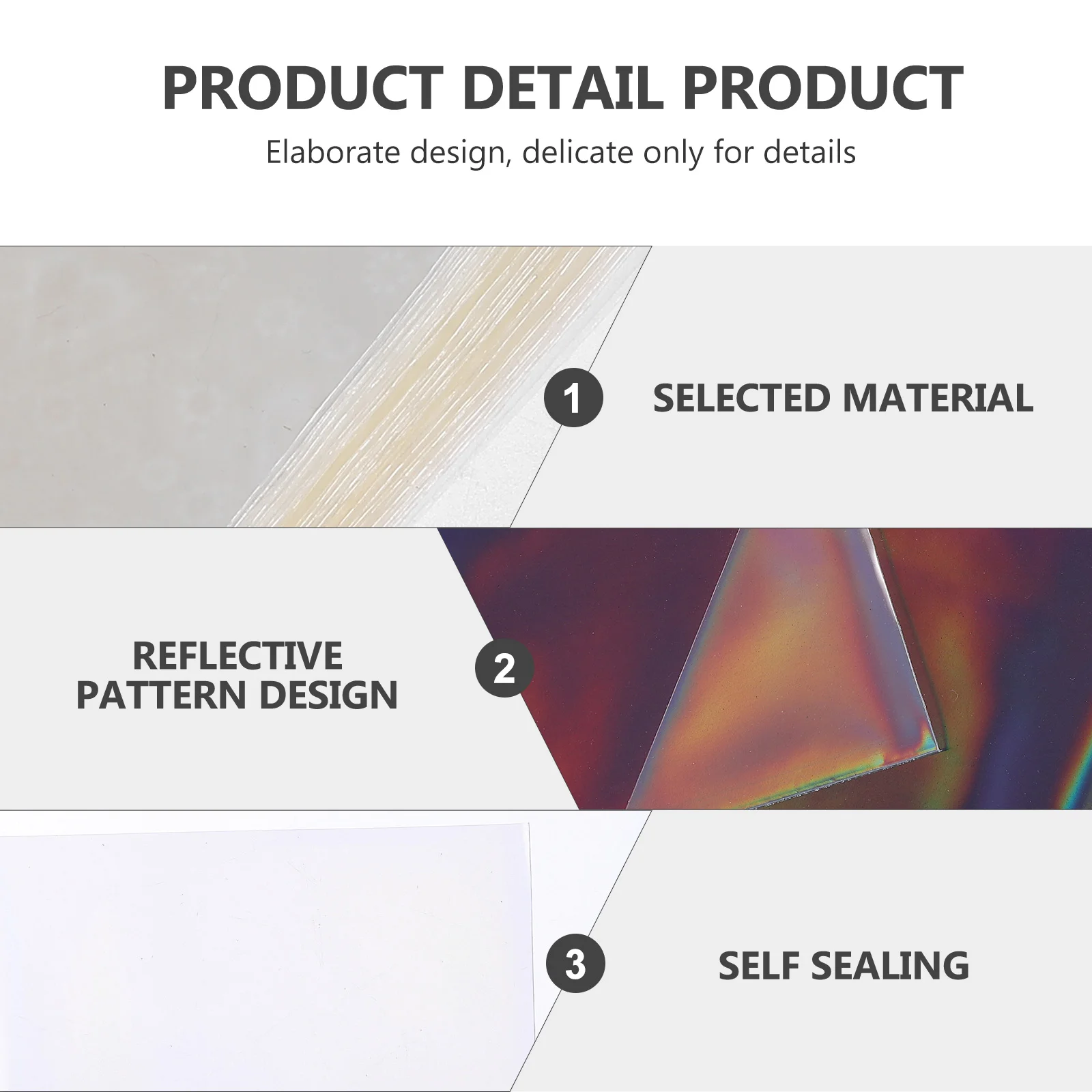 PRODUCT DETAIL PRODUCT

Elaborate design, delicate only for details

1

SELECTED MATERIAL

REFLECTIVE PATTERN DESIGN

2

3

SELF SEALING